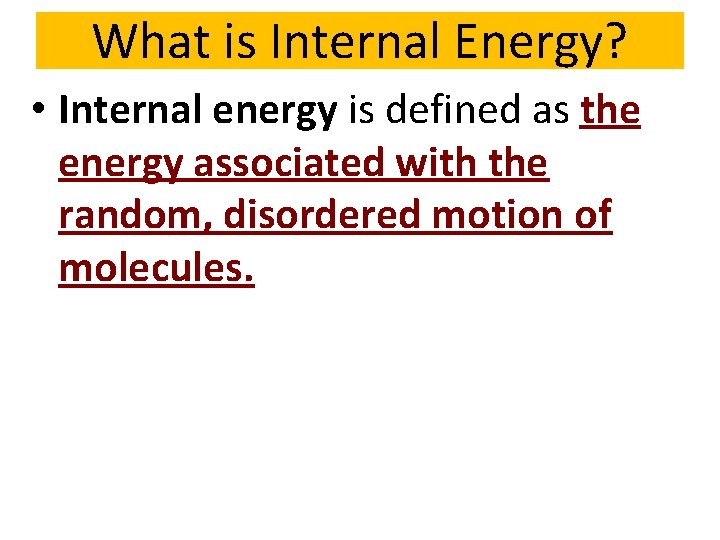 What is Internal Energy?

• Internal energy is defined as the energy associated with the random, disordered motion of molecules.